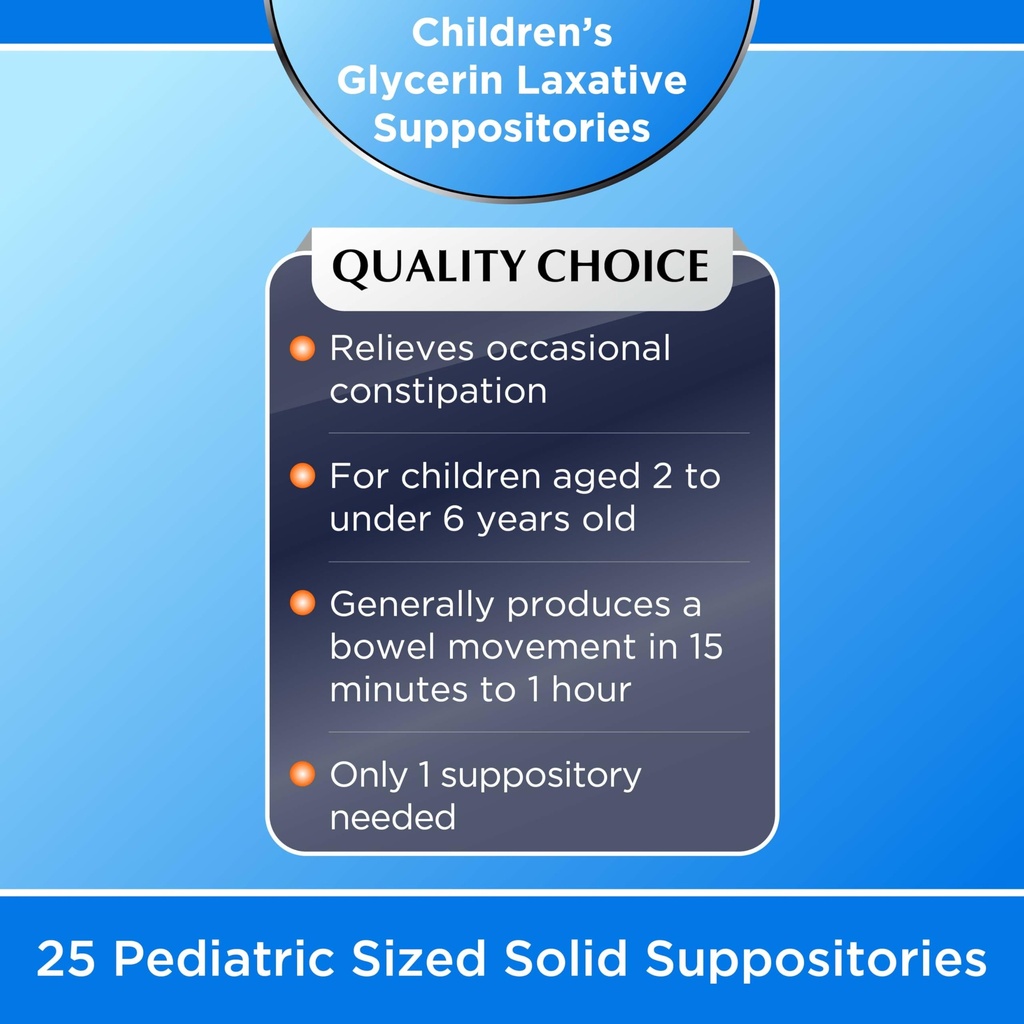 Children's Glycerin Laxative Suppositories

QUALITY CHOICE

Relieves occasional constipation

For children aged 2 to under 6 years old

Generally produces a bowel movement in 15 minutes to 1 hour

Only 1 suppository needed

25 Pediatric Sized Solid Suppositories